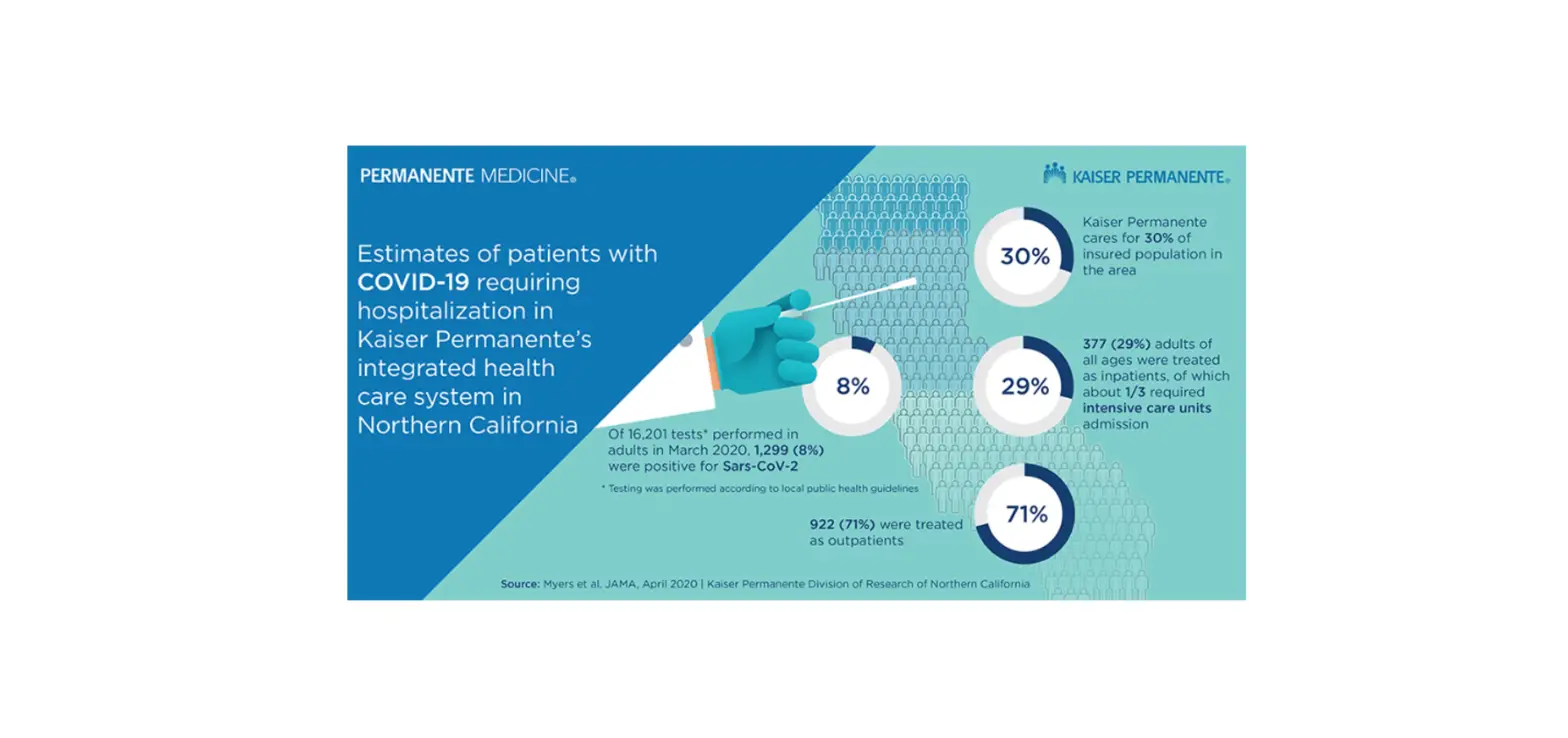 PERMANENTE MEDICINE®

KAISER PERMANENTE®

Estimates of patients with COVID-19 requiring hospitalization in Kaiser Permanente's integrated health care system in Northern California

30%

Kaiser Permanente cares for 30% of insured population in the area

8%

Of 16,201 tests* performed in adults in March 2020, 1,299 (8%) were positive for Sars-CoV-2

* Testing was performed according to local public health guidelines

29%

377 (29%) adults of all ages were treated as inpatients, of which about 1/3 required intensive care units admission

71%

922 (71%) were treated as outpatients

Source: Myers et al, JAMA, April 2020 | Kaiser Permanente Division of Research of Northern California